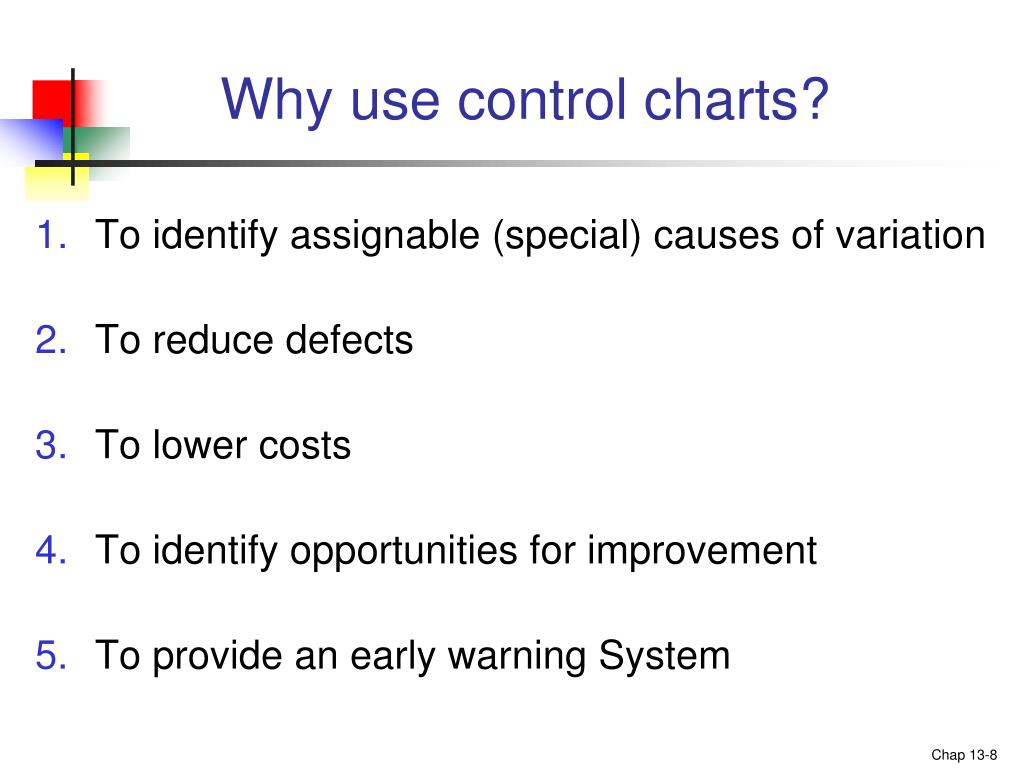 Why use control charts?

1. To identify assignable (special) causes of variation

2. To reduce defects

3. To lower costs

4. To identify opportunities for improvement

5. To provide an early warning System

Chap 13-8